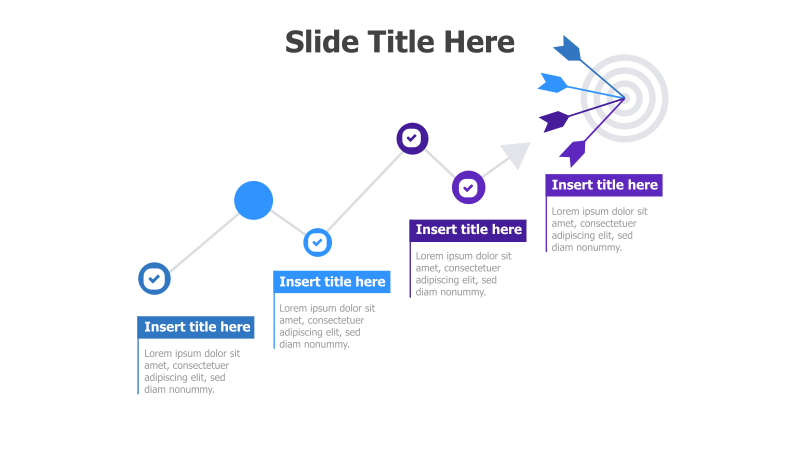 Slide Title Here

Insert title here

Lorem ipsum dolor sit amet, consectetuer adipiscing elit, sed diam nonummy.

Insert title here

Lorem ipsum dolor sit amet, consectetuer adipiscing elit, sed diam nonummy.

Insert title here

Lorem ipsum dolor sit amet, consectetuer adipiscing elit, sed diam nonummy.

Insert title here

Lorem ipsum dolor sit amet, consectetuer adipiscing elit, sed diam nonummy.